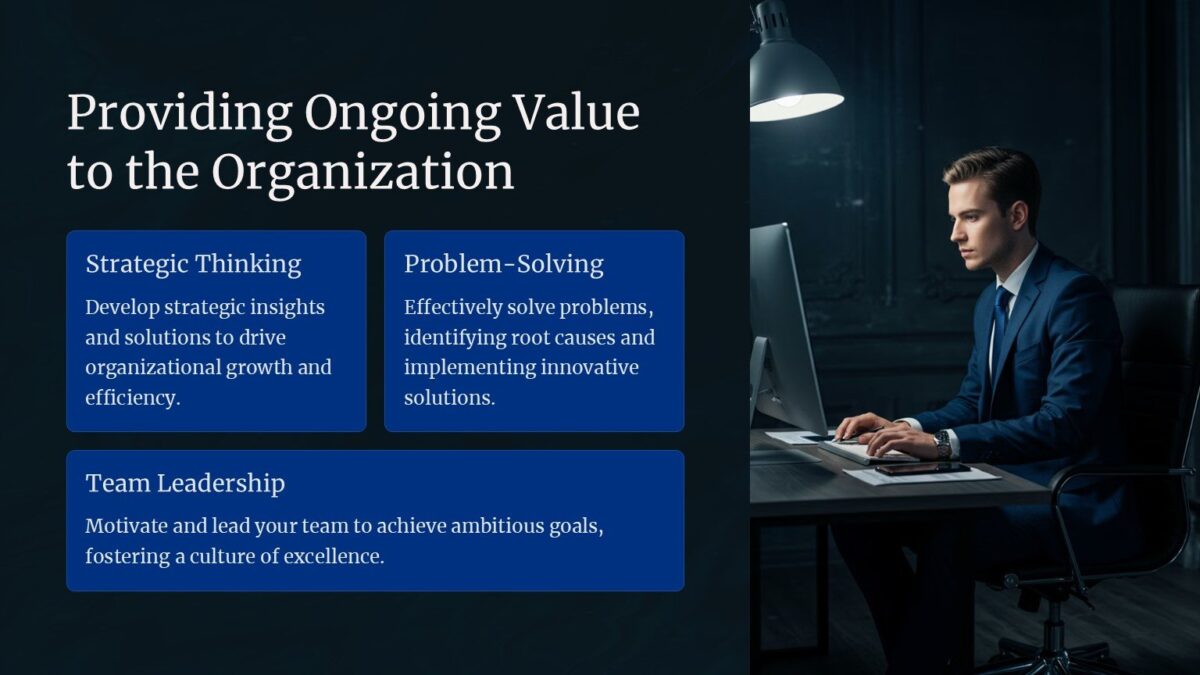 Providing Ongoing Value to the Organization

Strategic Thinking

Develop strategic insights and solutions to drive organizational growth and efficiency.

Problem-Solving

Effectively solve problems, identifying root causes and implementing innovative solutions.

Team Leadership

Motivate and lead your team to achieve ambitious goals, fostering a culture of excellence.